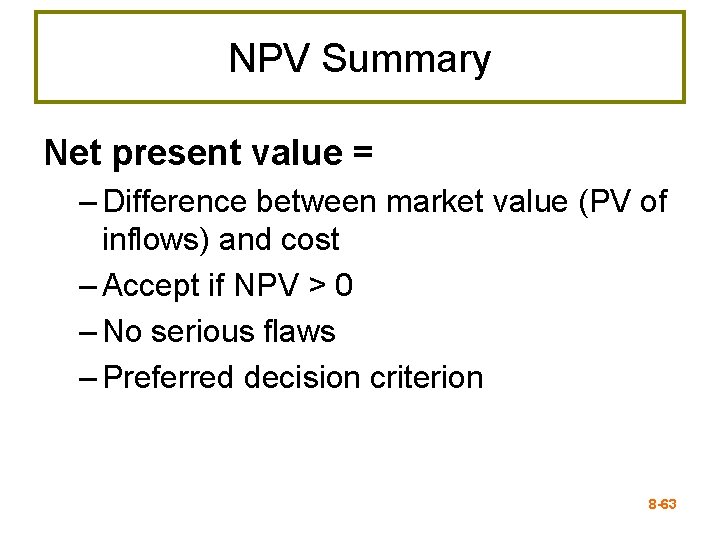 NPV Summary

Net present value =

– Difference between market value (PV of inflows) and cost

– Accept if NPV > 0

– No serious flaws

– Preferred decision criterion

8-63